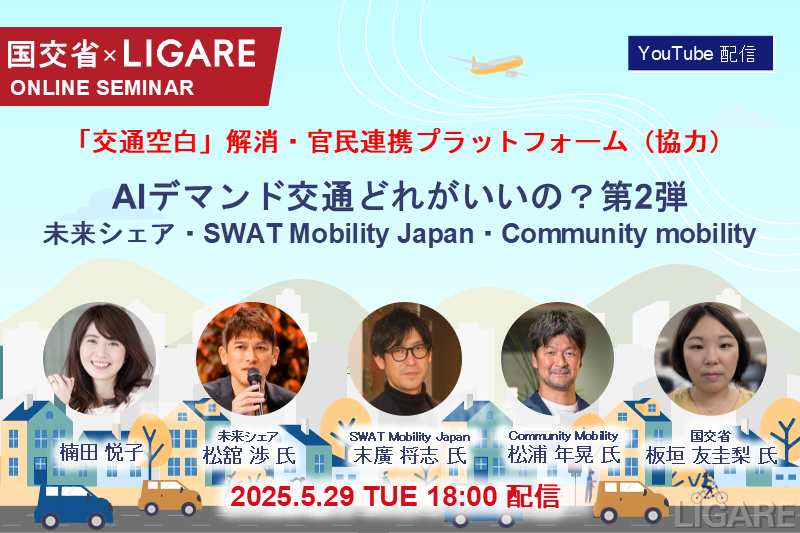 国交省×LIGARE
ONLINE SEMINAR

YouTube 配信

「交通空白」解消・官民連携プラットフォーム（協力）

AIデマンド交通どれがいいの？第2弾
未来シェア・SWAT Mobility Japan・Community mobility

楠田 悦子

未来シェア
松舘 渉 氏

SWAT Mobility Japan
末廣 将志 氏

Community Mobility
松浦 年晃 氏

国交省
板垣 友圭梨 氏

2025.5.29 TUE 18:00 配信

LIGARE